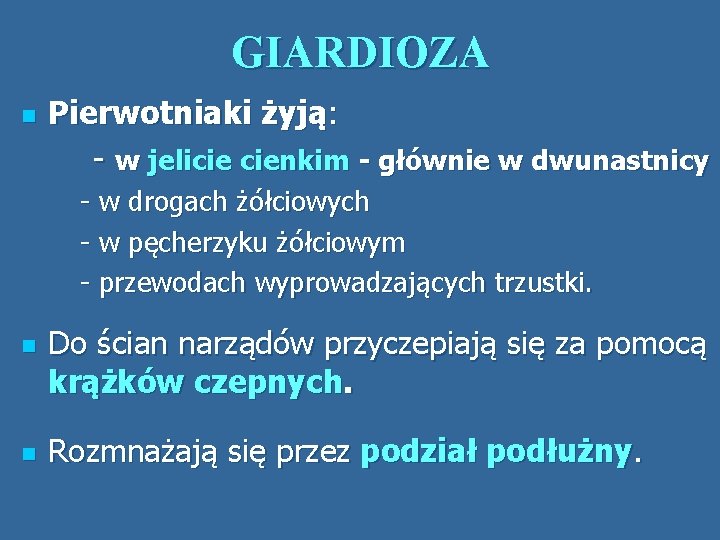 GIARDIOZA

Pierwotniaki żyją:

- w jelicie cienkim - głównie w dwunastnicy
- w drogach żółciowych
- w pęcherzyku żółciowym
- przewodach wyprowadzających trzustki.

Do ścian narządów przyczepiają się za pomocą krążków czepnych.

Rozmnażają się przez podział podłużny.